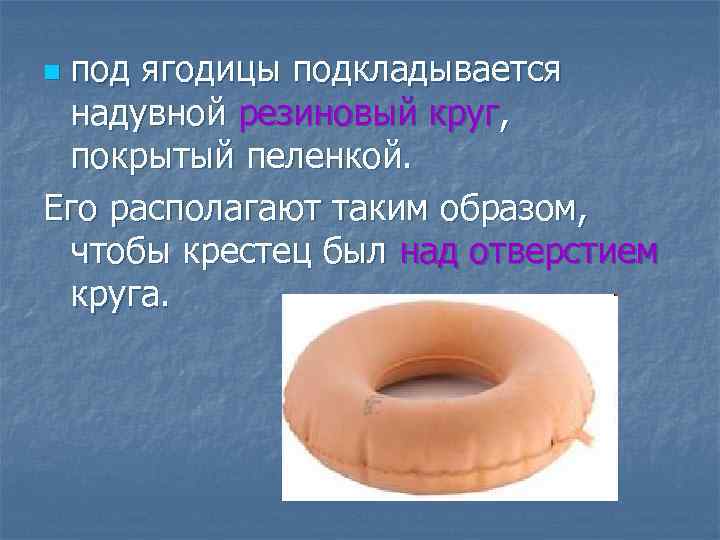 под ягодицы подкладывается надувной резиновый круг, покрытый пеленкой.

Его располагают таким образом, чтобы крестец был над отверстием круга.